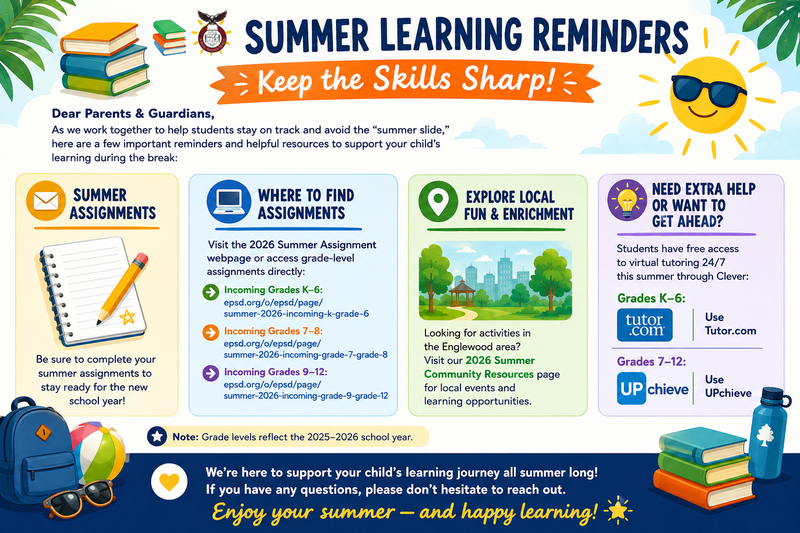 SUMMER LEARNING REMINDERS

Keep the Skills Sharp!

Dear Parents & Guardians,

As we work together to help students stay on track and avoid the "summer slide," here are a few important reminders and helpful resources to support your child's learning during the break:

SUMMER ASSIGNMENTS

Be sure to complete your summer assignments to stay ready for the new school year!

WHERE TO FIND ASSIGNMENTS

Visit the 2026 Summer Assignment webpage or access grade-level assignments directly:

Incoming Grades K–6:
epsd.org/o/epsd/page/summer-2026-incoming-k-grade-6

Incoming Grades 7–8:
epsd.org/o/epsd/page/summer-2026-incoming-grade-7-grade-8

Incoming Grades 9–12:
epsd.org/o/epsd/page/summer-2026-incoming-grade-9-grade-12

EXPLORE LOCAL FUN & ENRICHMENT

Looking for activities in the Englewood area? Visit our 2026 Summer Community Resources page for local events and learning opportunities.

NEED EXTRA HELP OR WANT TO GET AHEAD?

Students have free access to virtual tutoring 24/7 this summer through Clever:

Grades K–6:
tutor.com
Use Tutor.com

Grades 7–12:
UPchieve
Use UPchieve

Note: Grade levels reflect the 2025–2026 school year.

We're here to support your child's learning journey all summer long!
If you have any questions, please don't hesitate to reach out.

Enjoy your summer — and happy learning!